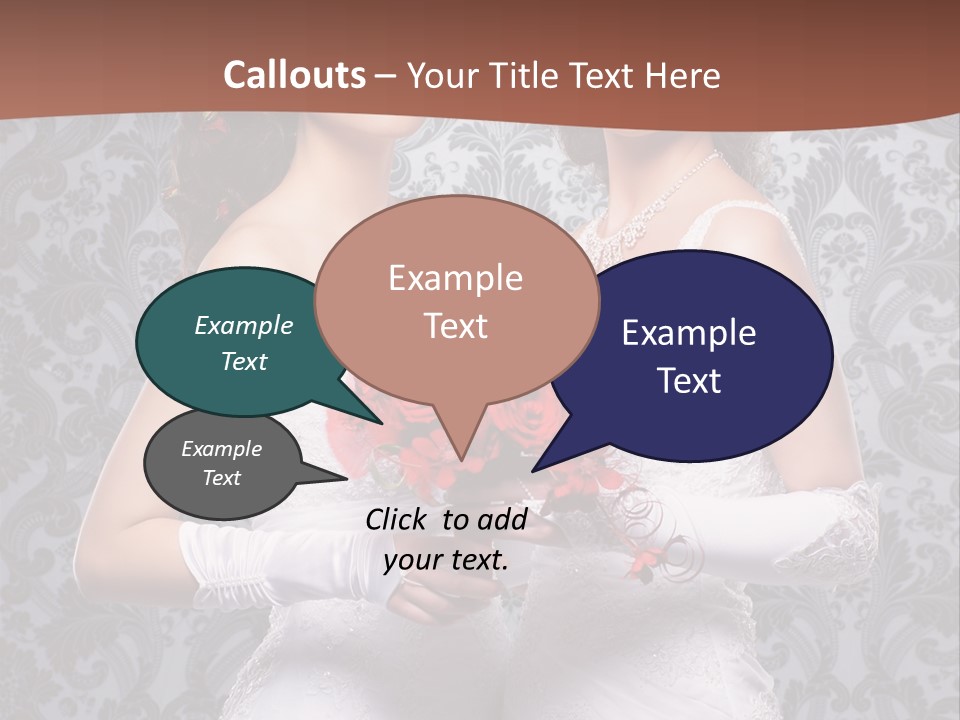 Callouts – Your Title Text Here

Example Text

Example Text

Example Text

Example Text

Click to add your text.